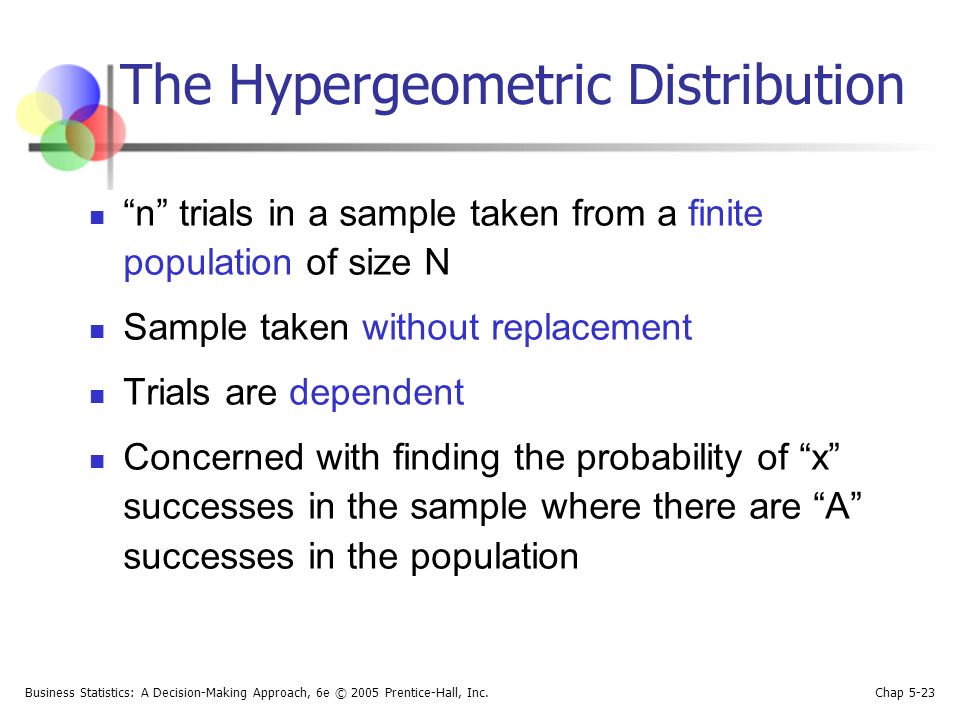 The Hypergeometric Distribution

- “n” trials in a sample taken from a finite population of size N
- Sample taken without replacement
- Trials are dependent
- Concerned with finding the probability of “x” successes in the sample where there are “A” successes in the population

Business Statistics: A Decision-Making Approach, 6e © 2005 Prentice-Hall, Inc.

Chap 5-23